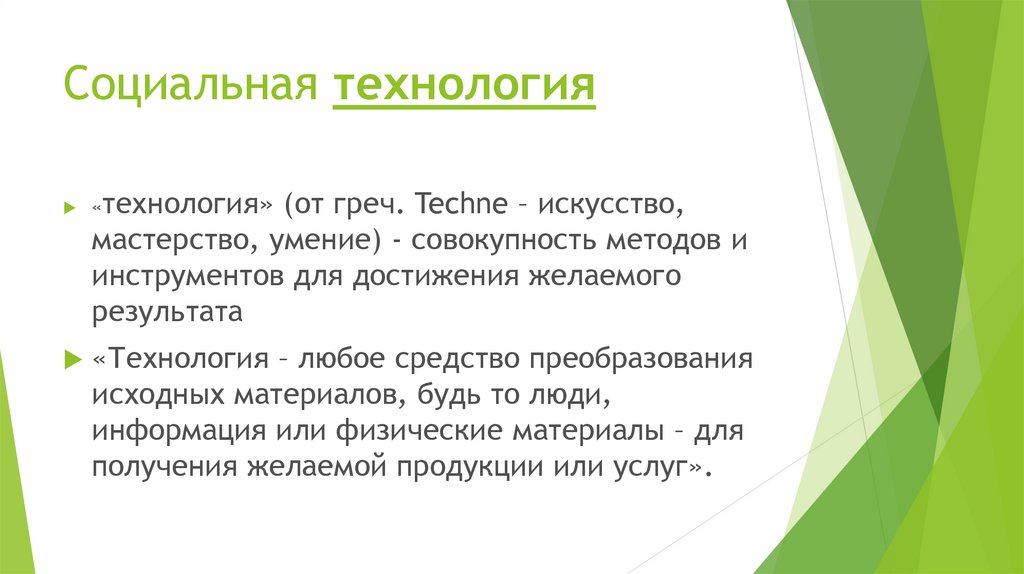 Социальная технология

«технология» (от греч. Techne – искусство, мастерство, умение) - совокупность методов и инструментов для достижения желаемого результата

«Технология – любое средство преобразования исходных материалов, будь то люди, информация или физические материалы – для получения желаемой продукции или услуг».